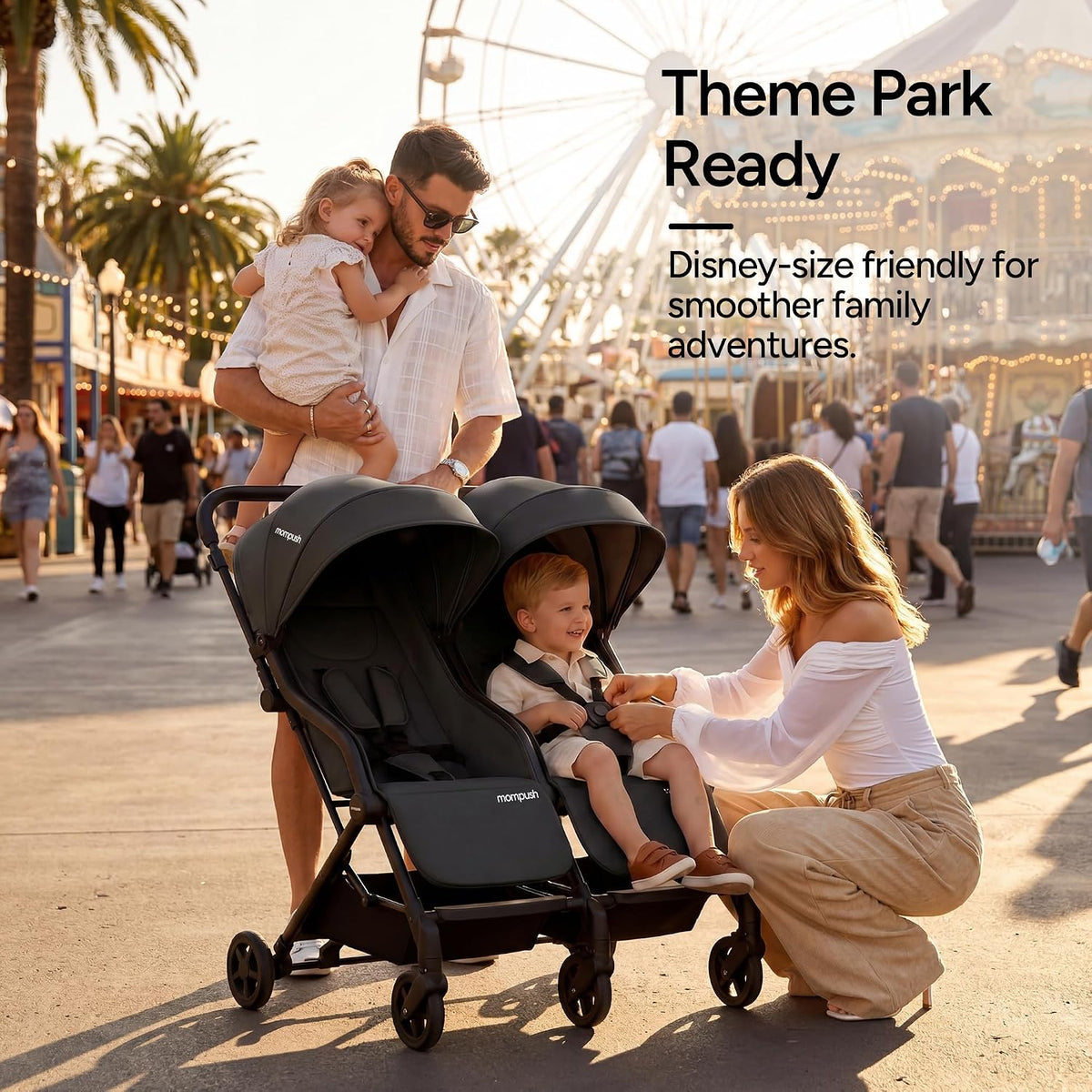 Theme Park Ready

Disney-size friendly for smoother family adventures.

mompush

mompush